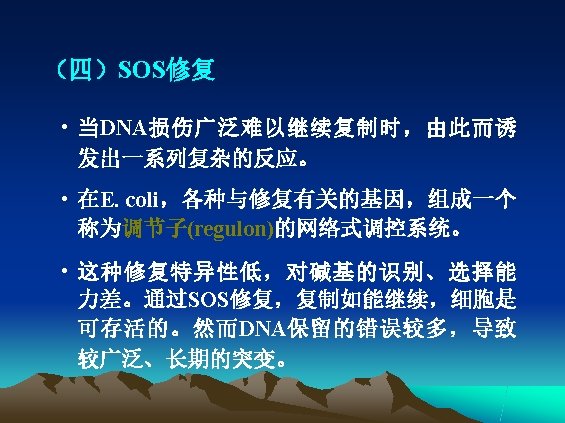 （四）SOS修复

• 当DNA损伤广泛难以继续复制时，由此而诱发出一系列复杂的反应。

• 在E. coli，各种与修复有关的基因，组成一个称为调节子(regulon)的网络式调控系统。

• 这种修复特异性低，对碱基的识别、选择能力差。通过SOS修复，复制如能继续，细胞是可存活的。然而DNA保留的错误较多，导致较广泛、长期的突变。